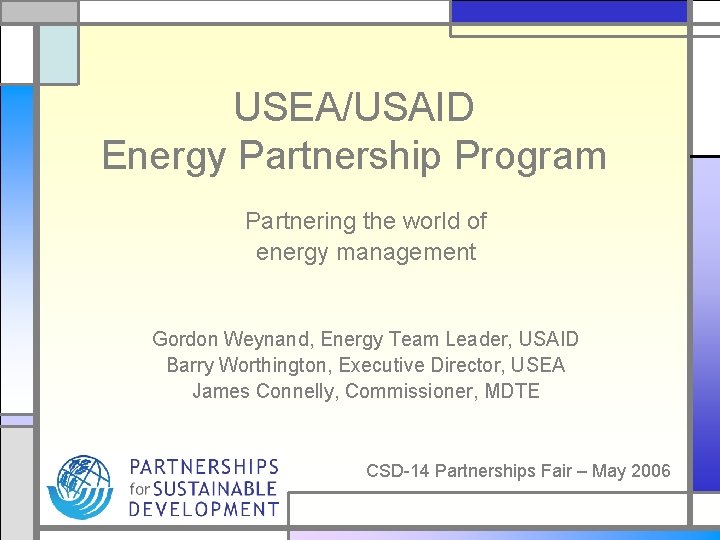 USEA/USAID
Energy Partnership Program

Partnering the world of energy management

Gordon Weynand, Energy Team Leader, USAID
Barry Worthington, Executive Director, USEA
James Connelly, Commissioner, MDTE

PARTNERSHIPS for SUSTAINABLE DEVELOPMENT

CSD-14 Partnerships Fair – May 2006